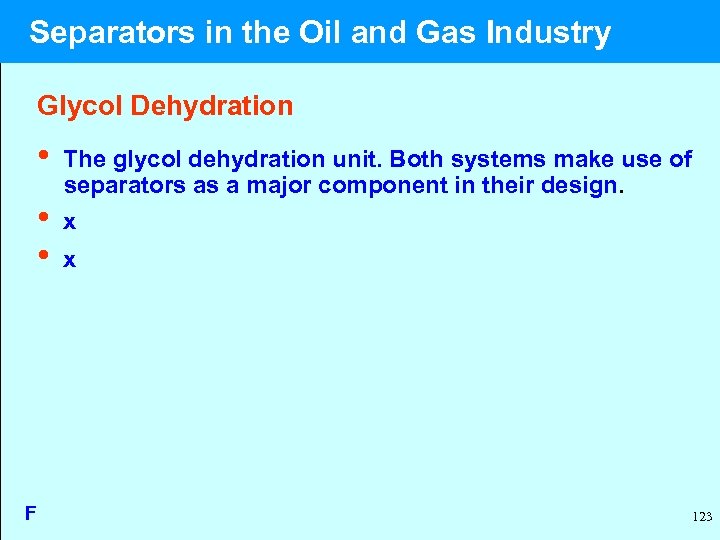 Separators in the Oil and Gas Industry

Glycol Dehydration

• The glycol dehydration unit. Both systems make use of separators as a major component in their design.
• x
• x

F

123